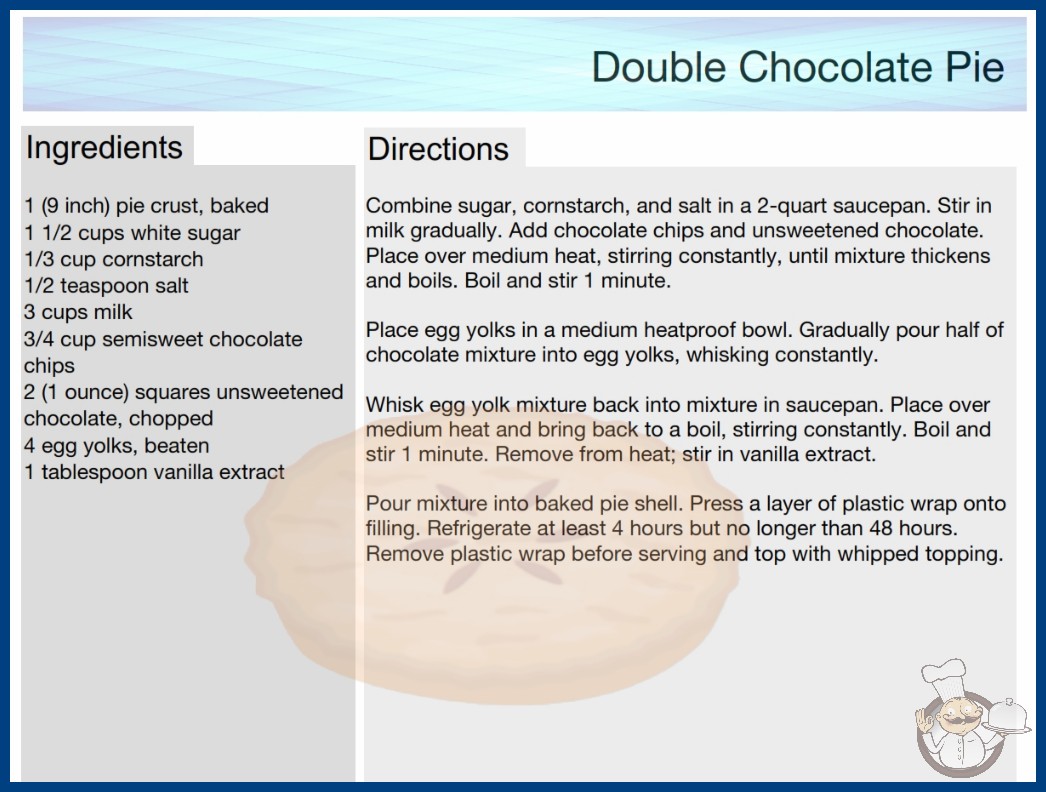 Double Chocolate Pie

Ingredients

1 (9 inch) pie crust, baked
1 1/2 cups white sugar
1/3 cup cornstarch
1/2 teaspoon salt
3 cups milk
3/4 cup semisweet chocolate chips
2 (1 ounce) squares unsweetened chocolate, chopped
4 egg yolks, beaten
1 tablespoon vanilla extract

Directions

Combine sugar, cornstarch, and salt in a 2-quart saucepan. Stir in milk gradually. Add chocolate chips and unsweetened chocolate. Place over medium heat, stirring constantly, until mixture thickens and boils. Boil and stir 1 minute.

Place egg yolks in a medium heatproof bowl. Gradually pour half of chocolate mixture into egg yolks, whisking constantly.

Whisk egg yolk mixture back into mixture in saucepan. Place over medium heat and bring back to a boil, stirring constantly. Boil and stir 1 minute. Remove from heat; stir in vanilla extract.

Pour mixture into baked pie shell. Press a layer of plastic wrap onto filling. Refrigerate at least 4 hours but no longer than 48 hours. Remove plastic wrap before serving and top with whipped topping.